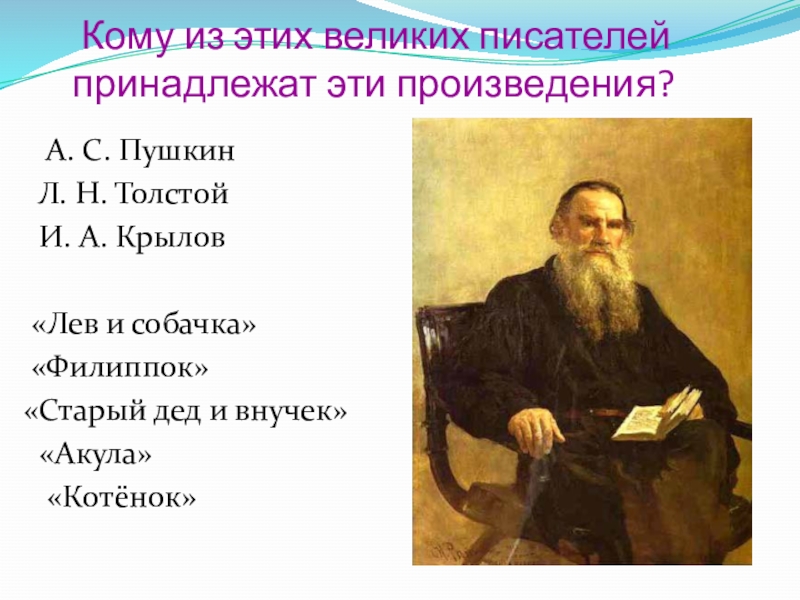 Кому из этих великих писателей принадлежат эти произведения?

А. С. Пушкин
Л. Н. Толстой
И. А. Крылов

«Лев и собачка»
«Филиппок»
«Старый дед и внучек»
«Акула»
«Котёнок»